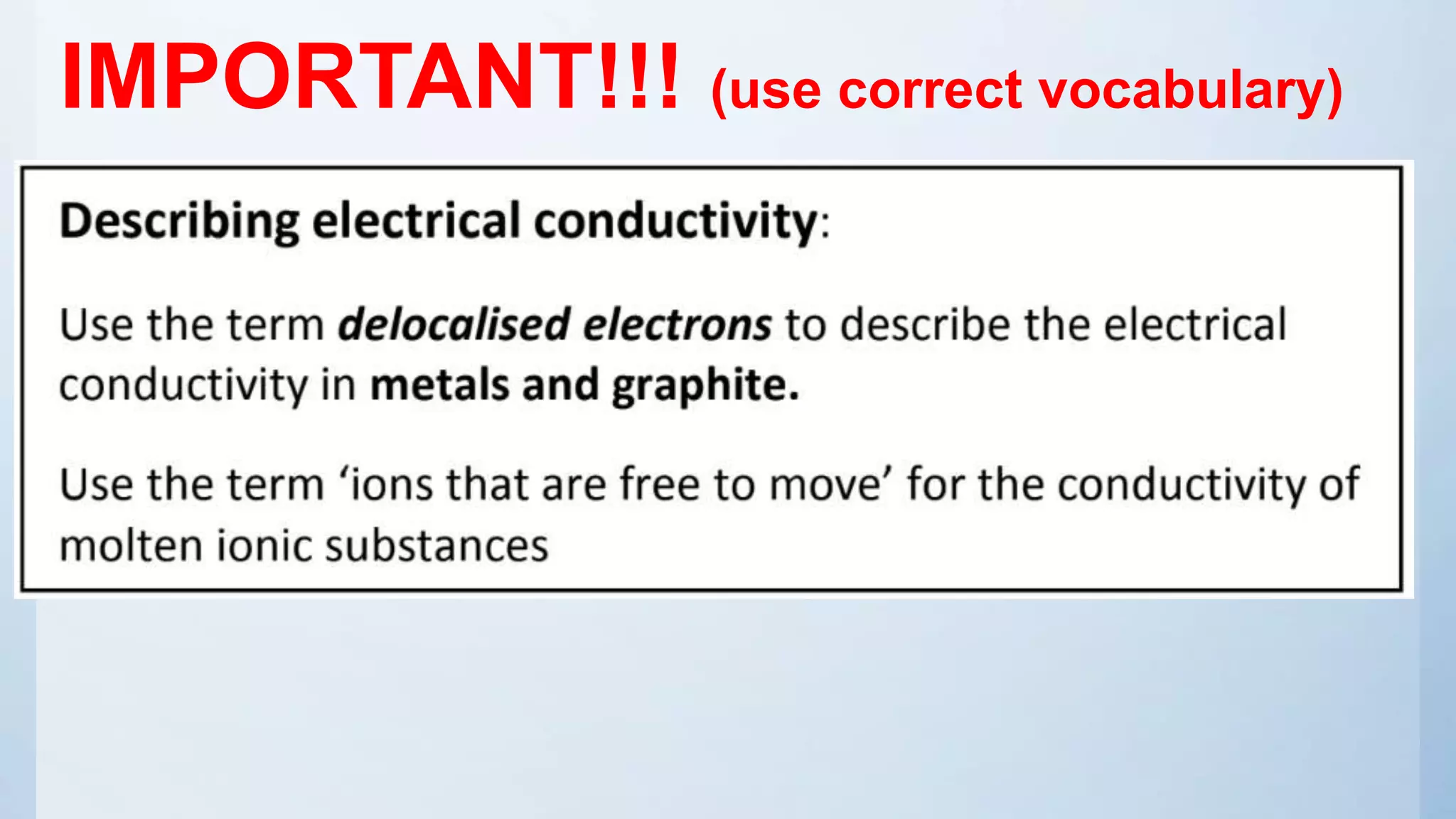 IMPORTANT!!! (use correct vocabulary)

Describing electrical conductivity:

Use the term delocalised electrons to describe the electrical conductivity in metals and graphite.

Use the term ‘ions that are free to move’ for the conductivity of molten ionic substances